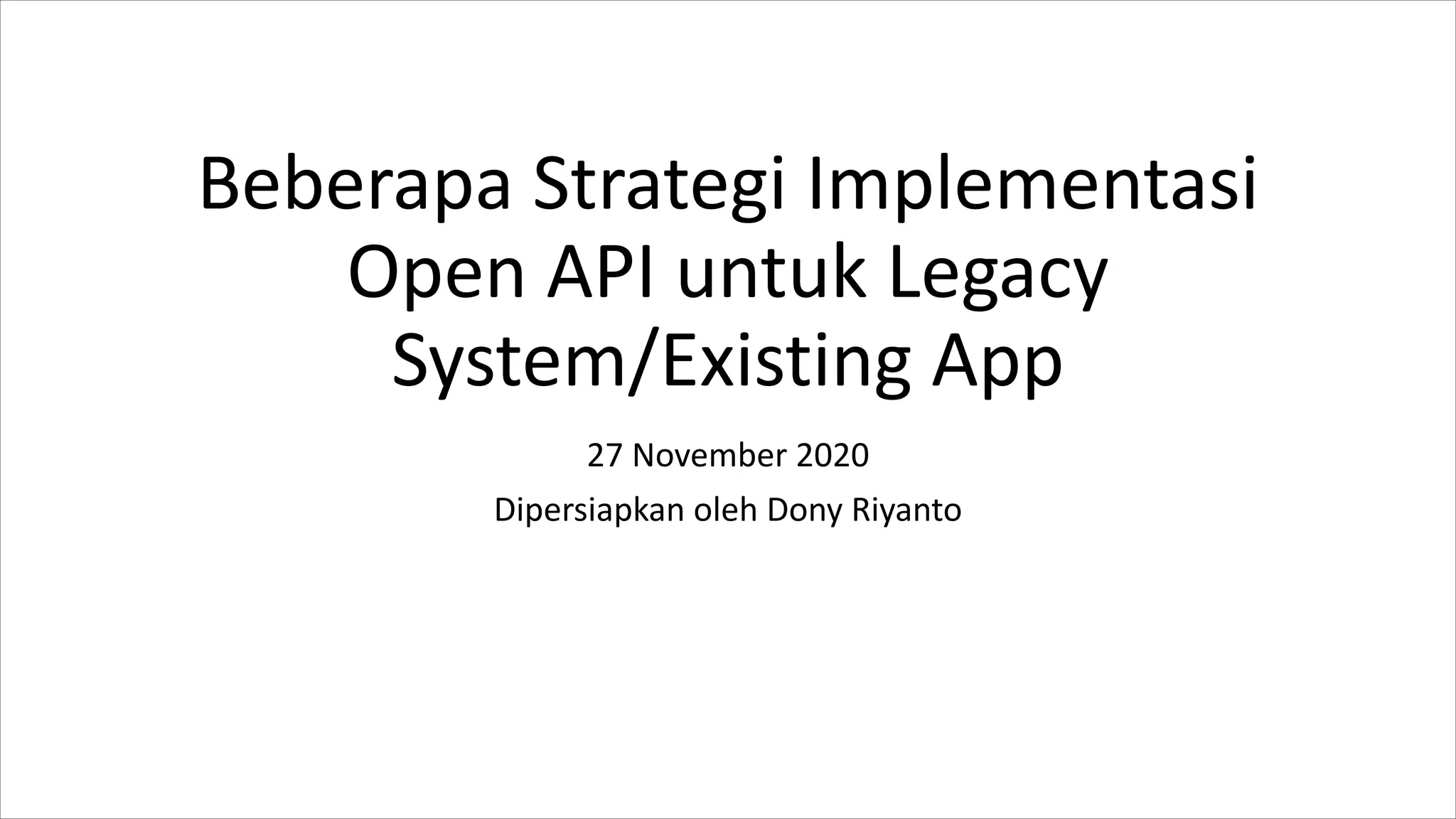 Beberapa Strategi Implementasi Open API untuk Legacy System/Existing App

27 November 2020

Dipersiapkan oleh Dony Riyanto